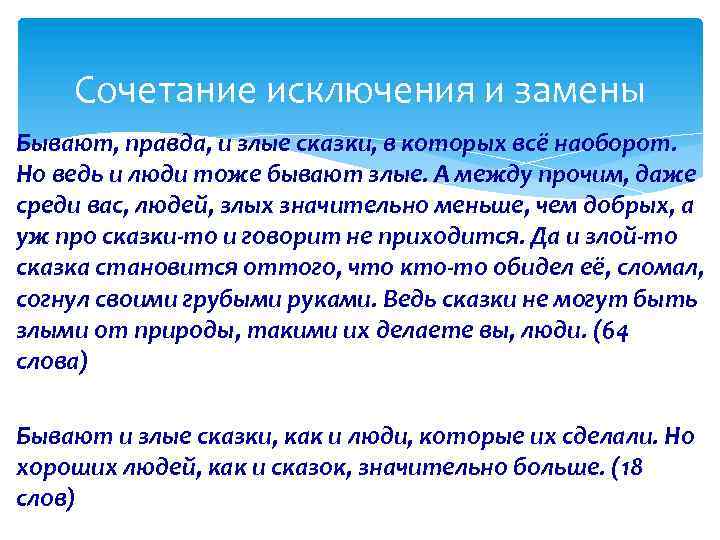 Сочетание исключения и замены

Бывают, правда, и злые сказки, в которых всё наоборот. Но ведь и люди тоже бывают злые. А между прочим, даже среди вас, людей, злых значительно меньше, чем добрых, а уж про сказки-то и говорит не приходится. Да и злой-то сказка становится оттого, что кто-то обидел её, сломал, согнул своими грубыми руками. Ведь сказки не могут быть злыми от природы, такими их делаете вы, люди. (64 слова)

Бывают и злые сказки, как и люди, которые их сделали. Но хороших людей, как и сказок, значительно больше. (18 слов)